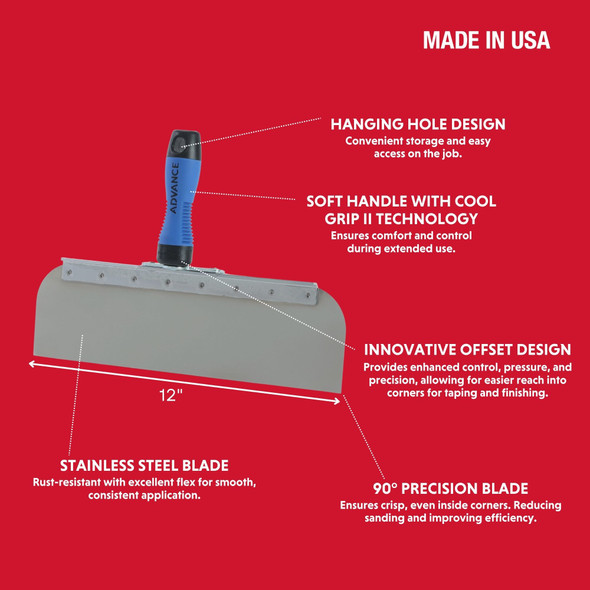 MADE IN USA

HANGING HOLE DESIGN
Convenient storage and easy access on the job.

ADVANCE

SOFT HANDLE WITH COOL GRIP II TECHNOLOGY
Ensures comfort and control during extended use.

INNOVATIVE OFFSET DESIGN
Provides enhanced control, pressure, and precision, allowing for easier reach into corners for taping and finishing.

12"

STAINLESS STEEL BLADE
Rust-resistant with excellent flex for smooth, consistent application.

90° PRECISION BLADE
Ensures crisp, even inside corners. Reducing sanding and improving efficiency.